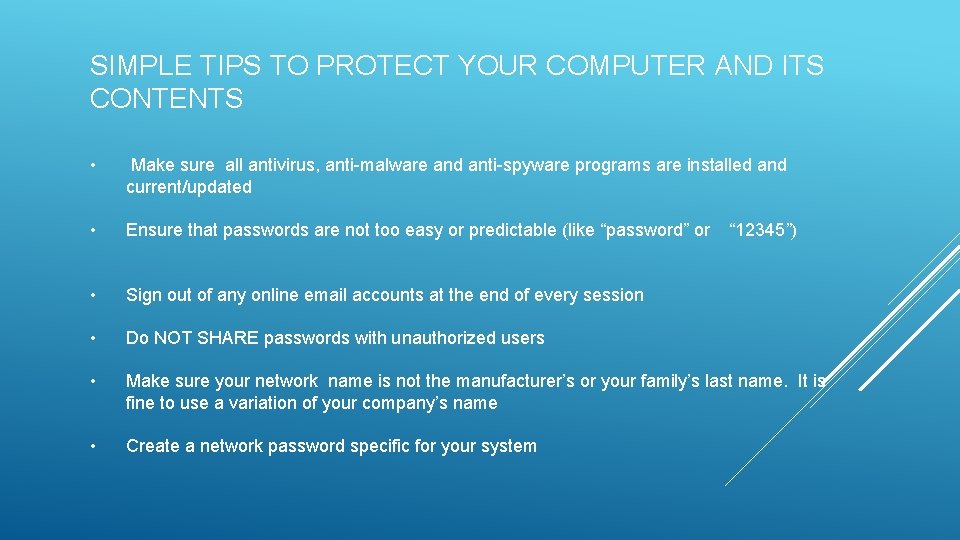 SIMPLE TIPS TO PROTECT YOUR COMPUTER AND ITS CONTENTS

• Make sure all antivirus, anti-malware and anti-spyware programs are installed and current/updated

• Ensure that passwords are not too easy or predictable (like “password” or “12345”)

• Sign out of any online email accounts at the end of every session

• Do NOT SHARE passwords with unauthorized users

• Make sure your network name is not the manufacturer’s or your family’s last name. It is fine to use a variation of your company’s name

• Create a network password specific for your system